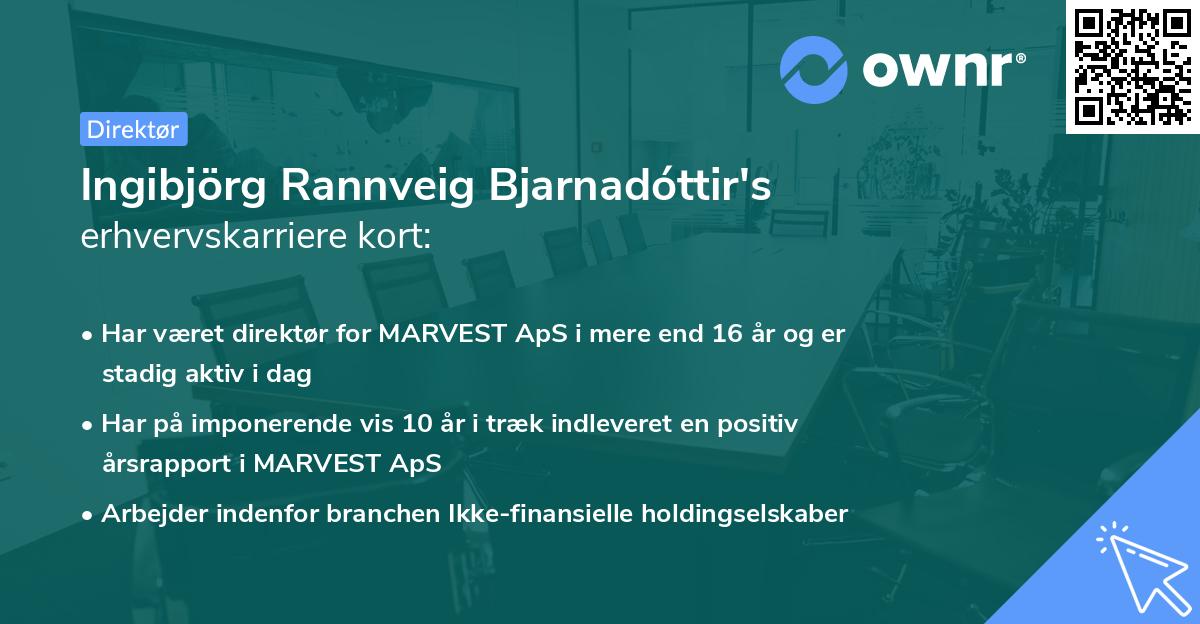 ownr®

Direktør

Ingibjörg Rannveig Bjarnadóttir's erhvervskarriere kort:

• Har været direktør for MARVEST ApS i mere end 16 år og er stadig aktiv i dag

• Har på imponerende vis 10 år i træk indleveret en positiv årsrapport i MARVEST ApS

• Arbejder indenfor branchen Ikke-finansielle holdingselskaber